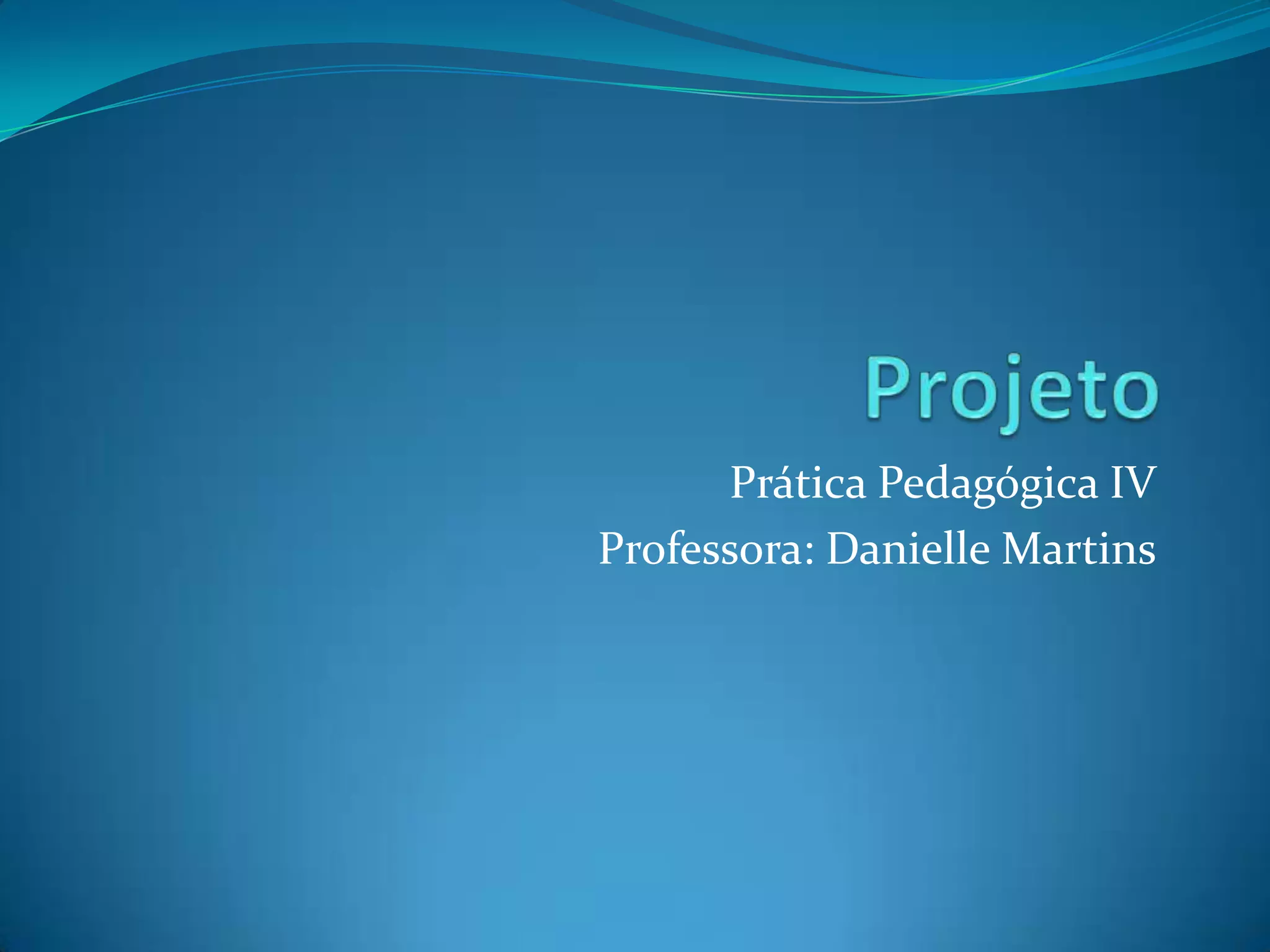 Projeto

Prática Pedagógica IV
Professora: Danielle Martins